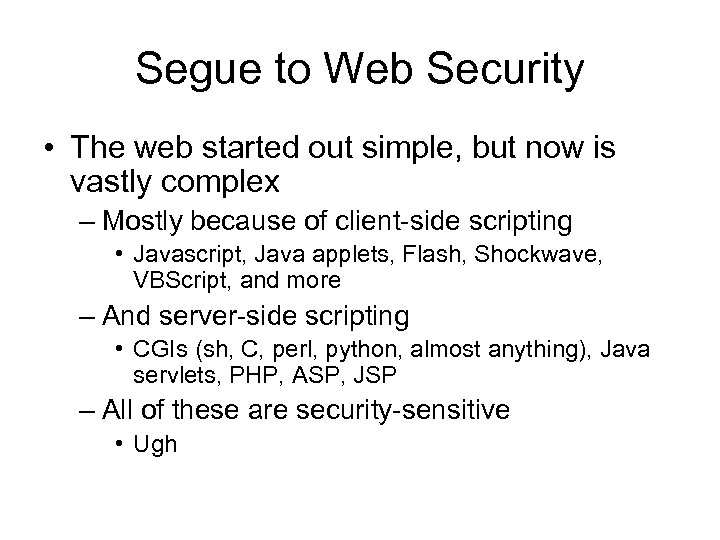 Segue to Web Security

• The web started out simple, but now is vastly complex
– Mostly because of client-side scripting
• Javascript, Java applets, Flash, Shockwave, VBScript, and more
– And server-side scripting
• CGIs (sh, C, perl, python, almost anything), Java servlets, PHP, ASP, JSP
– All of these are security-sensitive
• Ugh